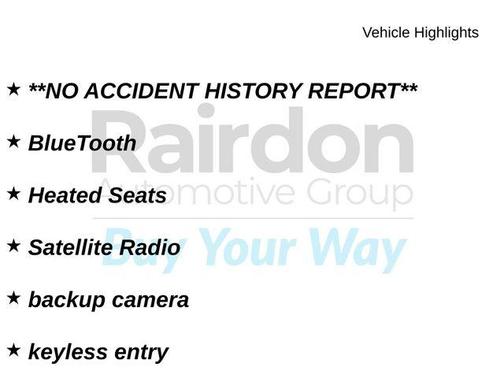 Vehicle Highlights

★ **NO ACCIDENT HISTORY REPORT**

★ BlueTooth

★ Heated Seats

★ Satellite Radio

★ backup camera

★ keyless entry

Rairdon
Automotive Group
Buy Your Way